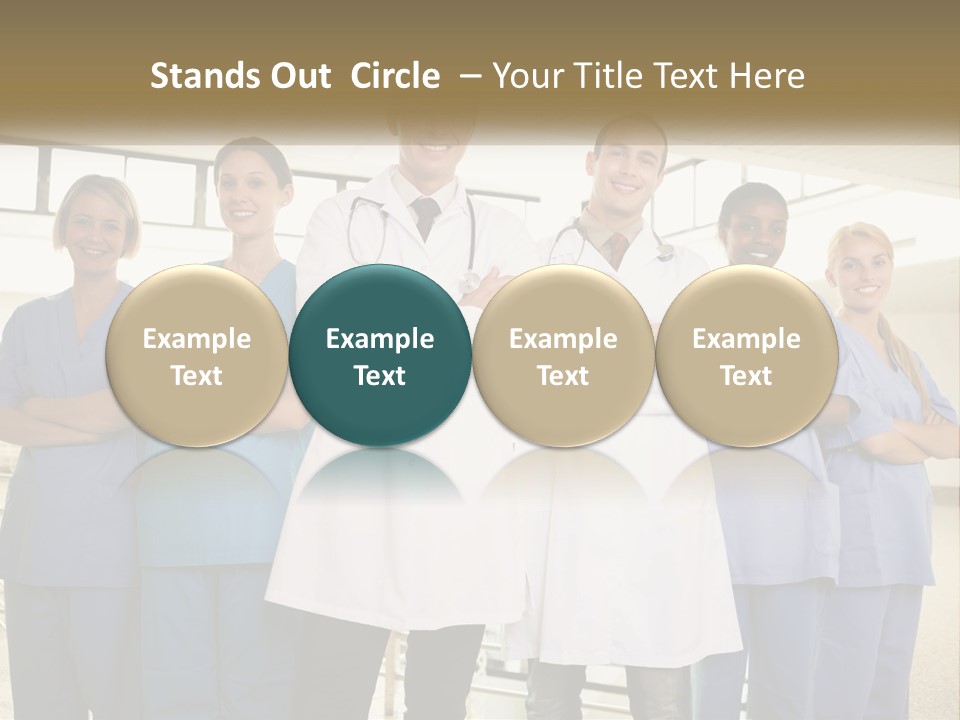 Stands Out Circle – Your Title Text Here

Example Text

Example Text

Example Text

Example Text